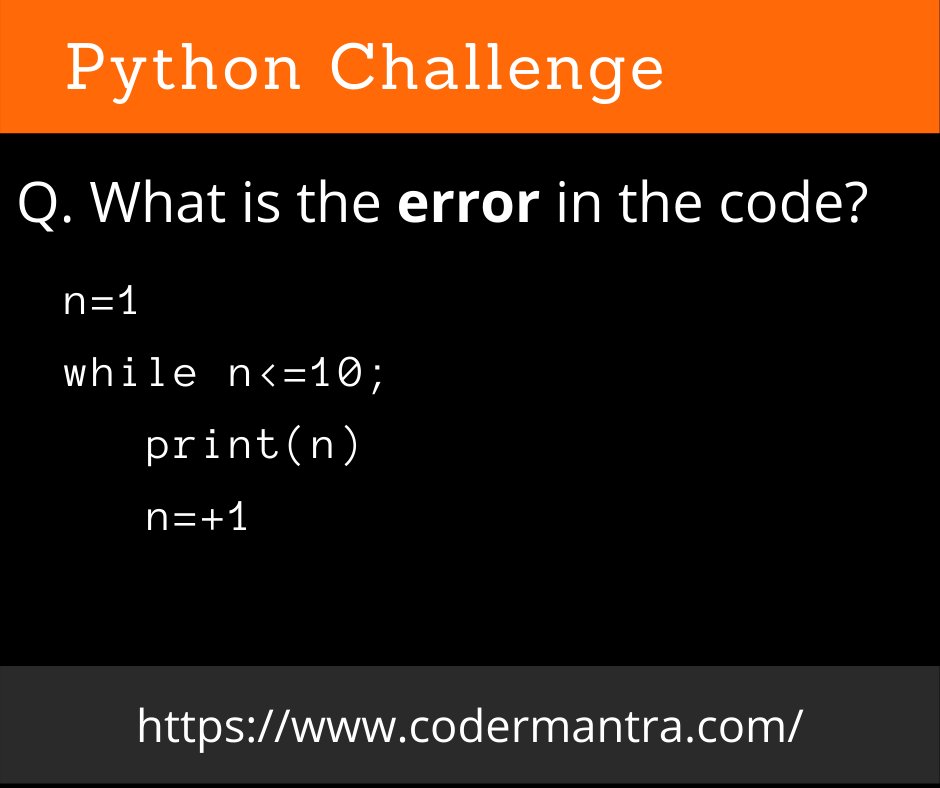 Python Challenge

Q. What is the error in the code?

n=1
while n<=10;
    print(n)
    n=+1

https://www.codermantra.com/